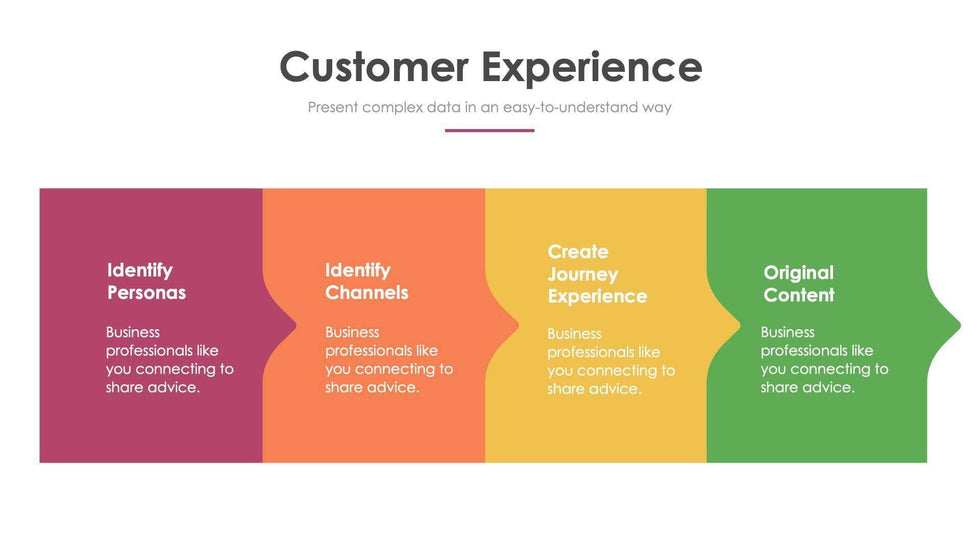 Customer Experience

Present complex data in an easy-to-understand way

Identify Personas

Business professionals like you connecting to share advice.

Identify Channels

Business professionals like you connecting to share advice.

Create Journey Experience

Business professionals like you connecting to share advice.

Original Content

Business professionals like you connecting to share advice.